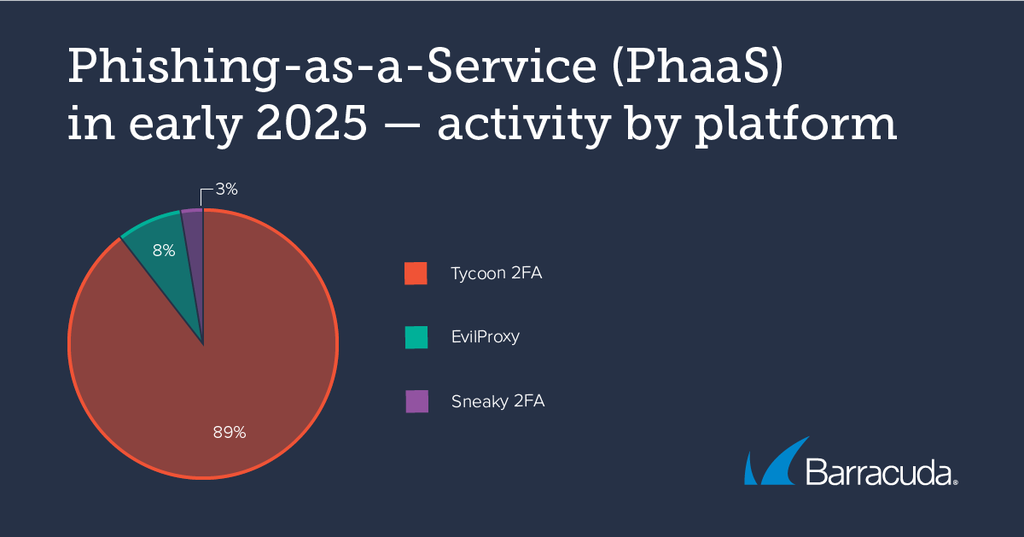 Phishing-as-a-Service (PhaaS) in early 2025 — activity by platform

3%

8%

89%

Tycoon 2FA

EvilProxy

Sneaky 2FA

Barracuda.